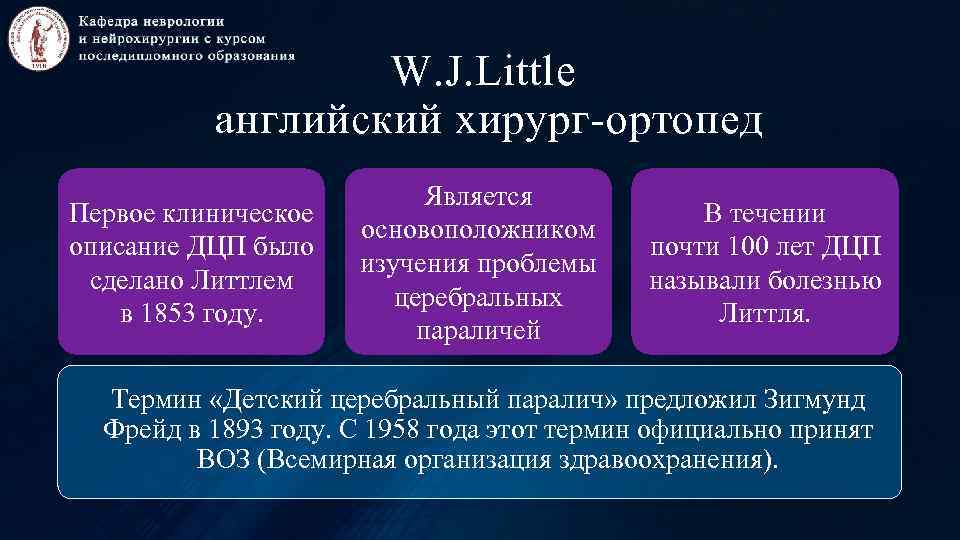 Кафедра неврологии и нейрохирургии с курсом последипломного образования

W.J.Little
английский хирург-ортопед

Первое клиническое описание ДЦП было сделано Литтлем в 1853 году.

Является основоположником изучения проблемы церебральных параличей

В течении почти 100 лет ДЦП называли болезнью Литтля.

Термин «Детский церебральный паралич» предложил Зигмунд Фрейд в 1893 году. С 1958 года этот термин официально принят ВОЗ (Всемирная организация здравоохранения).